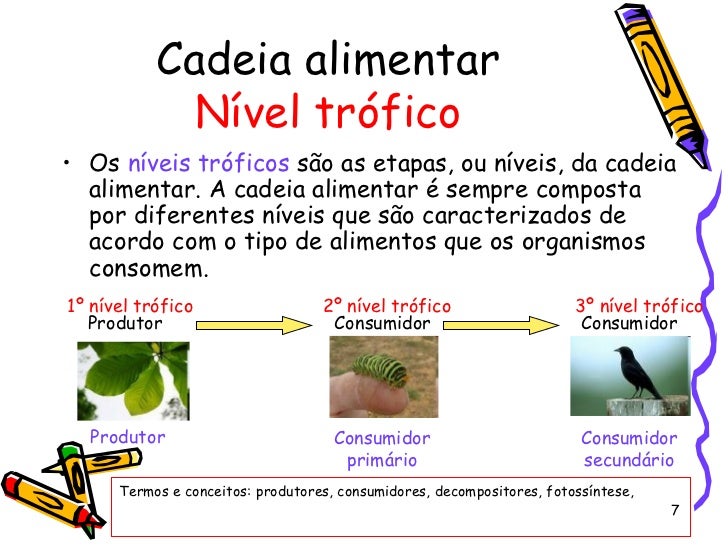 Cadeia alimentar
Nível trófico

• Os níveis tróficos são as etapas, ou níveis, da cadeia alimentar. A cadeia alimentar é sempre composta por diferentes níveis que são caracterizados de acordo com o tipo de alimentos que os organismos consomem.

1º nível trófico
Produtor

2º nível trófico
Consumidor

3º nível trófico
Consumidor

Produtor

Consumidor primário

Consumidor secundário

Termos e conceitos: produtores, consumidores, decompositores, fotossíntese,

7